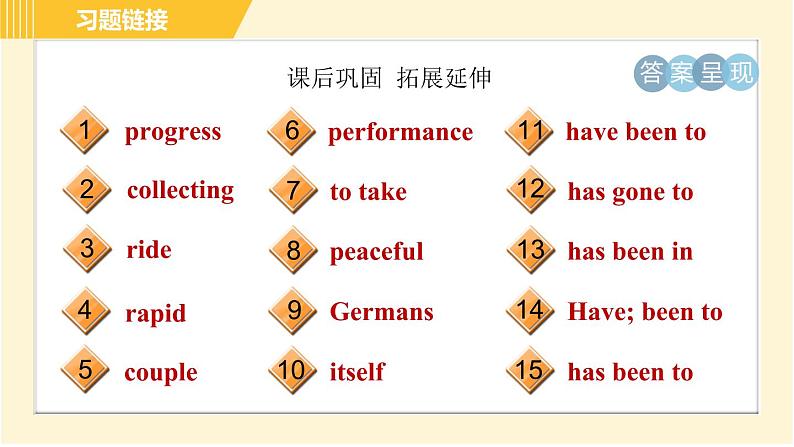 习题链接

课后巩固 拓展延伸

答案呈现

1 progress
2 collecting
3 ride
4 rapid
5 couple

6 performance
7 to take
8 peaceful
9 Germans
10 itself

11 have been to
12 has gone to
13 has been in
14 Have; been to
15 has been to